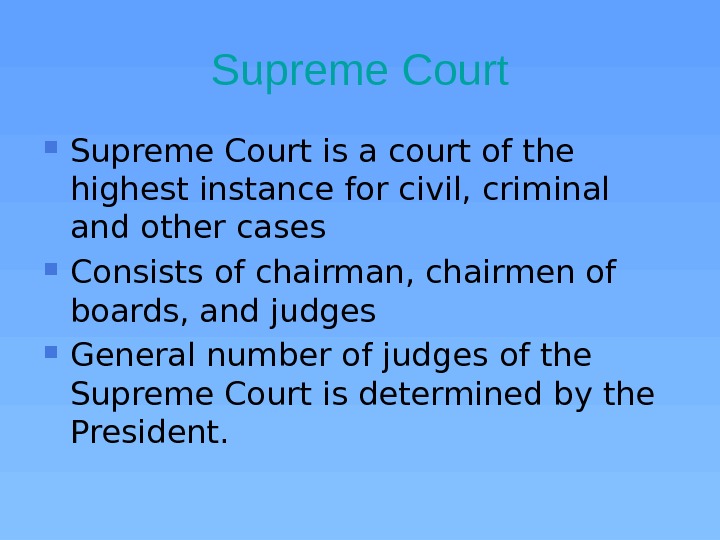 Supreme Court

- Supreme Court is a court of the highest instance for civil, criminal and other cases
- Consists of chairman, chairmen of boards, and judges
- General number of judges of the Supreme Court is determined by the President.